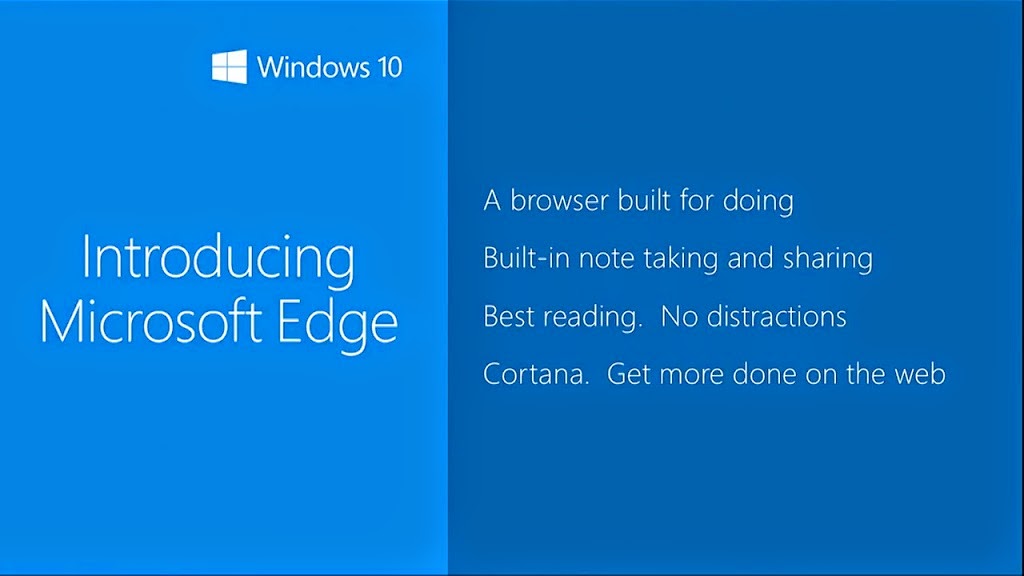 Windows 10

Introducing Microsoft Edge

A browser built for doing

Built-in note taking and sharing

Best reading. No distractions

Cortana. Get more done on the web